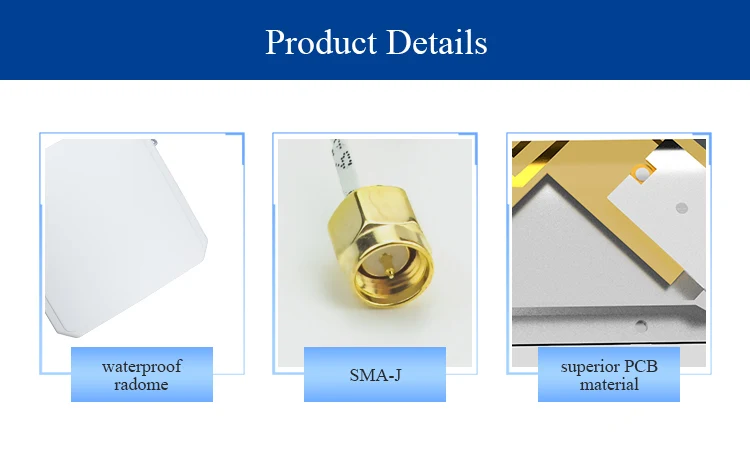 Product Details

waterproof radome

SMA-J

superior PCB material